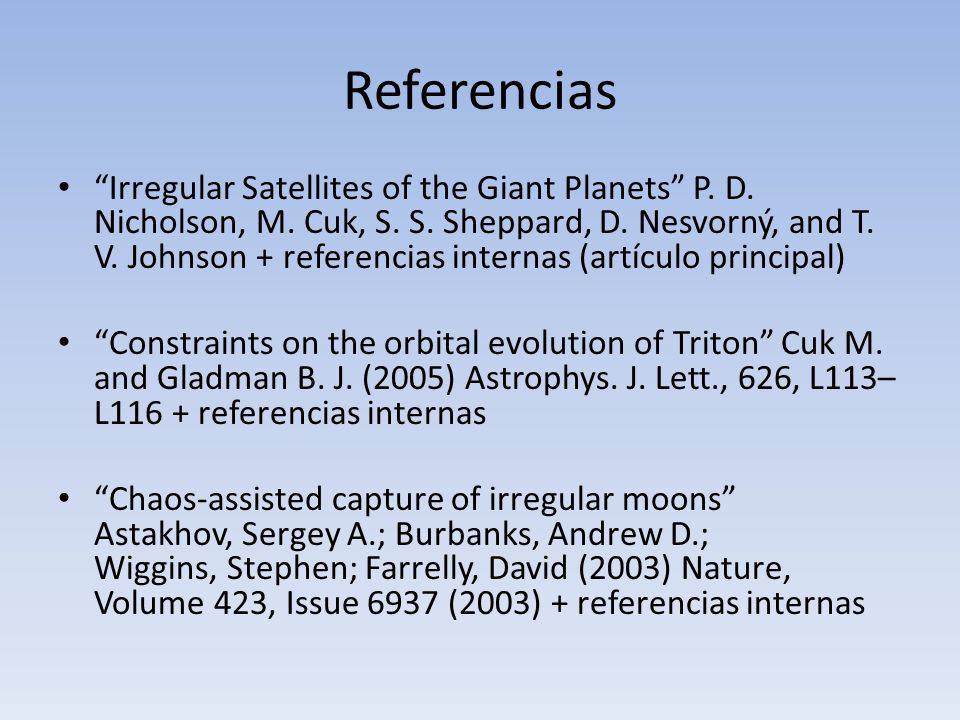 Referencias

• “Irregular Satellites of the Giant Planets” P. D. Nicholson, M. Cuk, S. S. Sheppard, D. Nesvorný, and T. V. Johnson + referencias internas (artículo principal)

• “Constraints on the orbital evolution of Triton” Cuk M. and Gladman B. J. (2005) Astrophys. J. Lett., 626, L113–L116 + referencias internas

• “Chaos-assisted capture of irregular moons” Astakhov, Sergey A.; Burbanks, Andrew D.; Wiggins, Stephen; Farrelly, David (2003) Nature, Volume 423, Issue 6937 (2003) + referencias internas